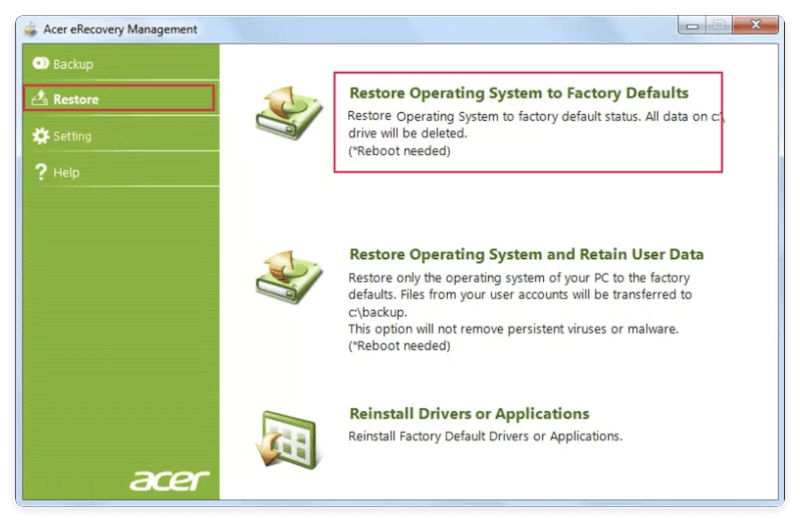 Acer eRecovery Management

Backup

Restore

Setting

Help

acer

Restore Operating System to Factory Defaults

Restore Operating System to factory default status. All data on c:\ drive will be deleted.
(*Reboot needed)

Restore Operating System and Retain User Data

Restore only the operating system of your PC to the factory defaults. Files from your user accounts will be transferred to c:\backup.
This option will not remove persistent viruses or malware.
(*Reboot needed)

Reinstall Drivers or Applications

Reinstall Factory Default Drivers or Applications.